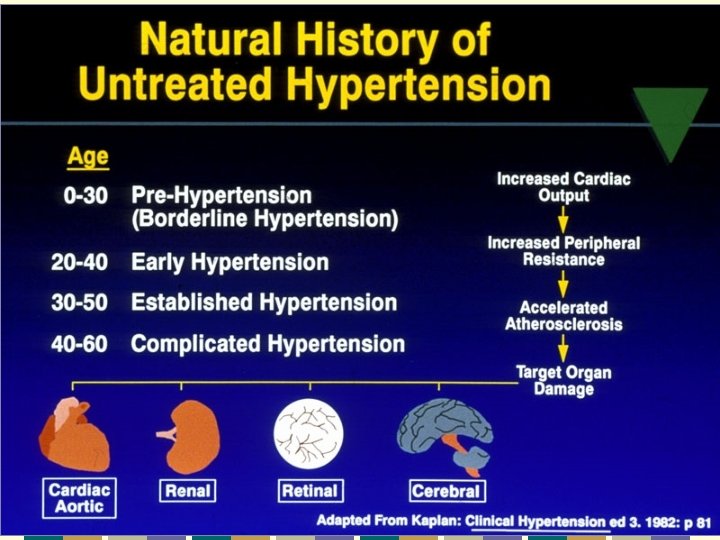 Natural History of Untreated Hypertension

Age

0-30 Pre-Hypertension (Borderline Hypertension)

20-40 Early Hypertension

30-50 Established Hypertension

40-60 Complicated Hypertension

Increased Cardiac Output

Increased Peripheral Resistance

Accelerated Atherosclerosis

Target Organ Damage

Cardiac Aortic

Renal

Retinal

Cerebral

Adapted From Kaplan: Clinical Hypertension ed 3. 1982: p 81